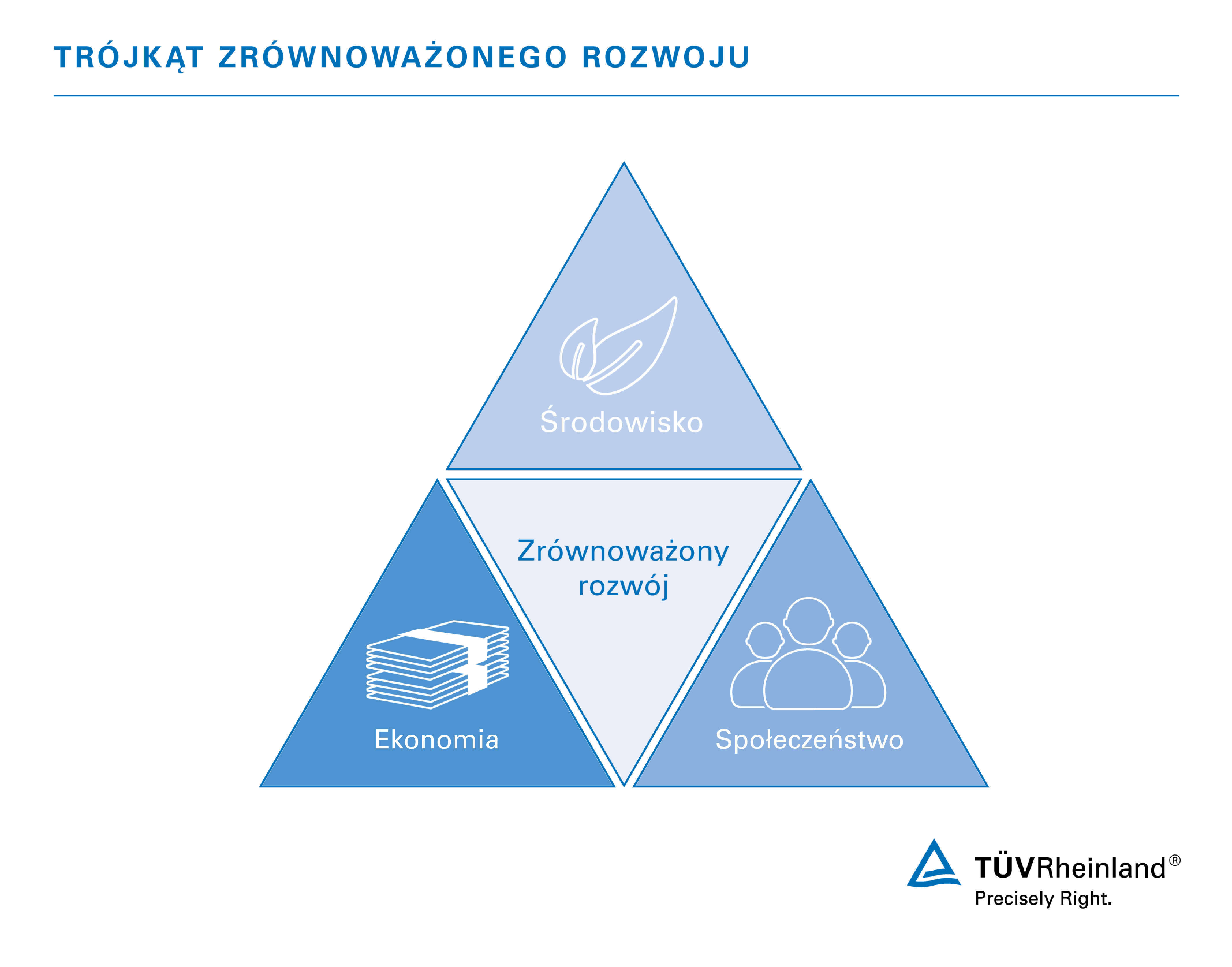 TRÓJKĄT ZRÓWNOWAŻONEGO ROZWOJU

Środowisko

Zrównoważony rozwój

Ekonomia

Społeczeństwo

TÜVRheinland®
Precisely Right.